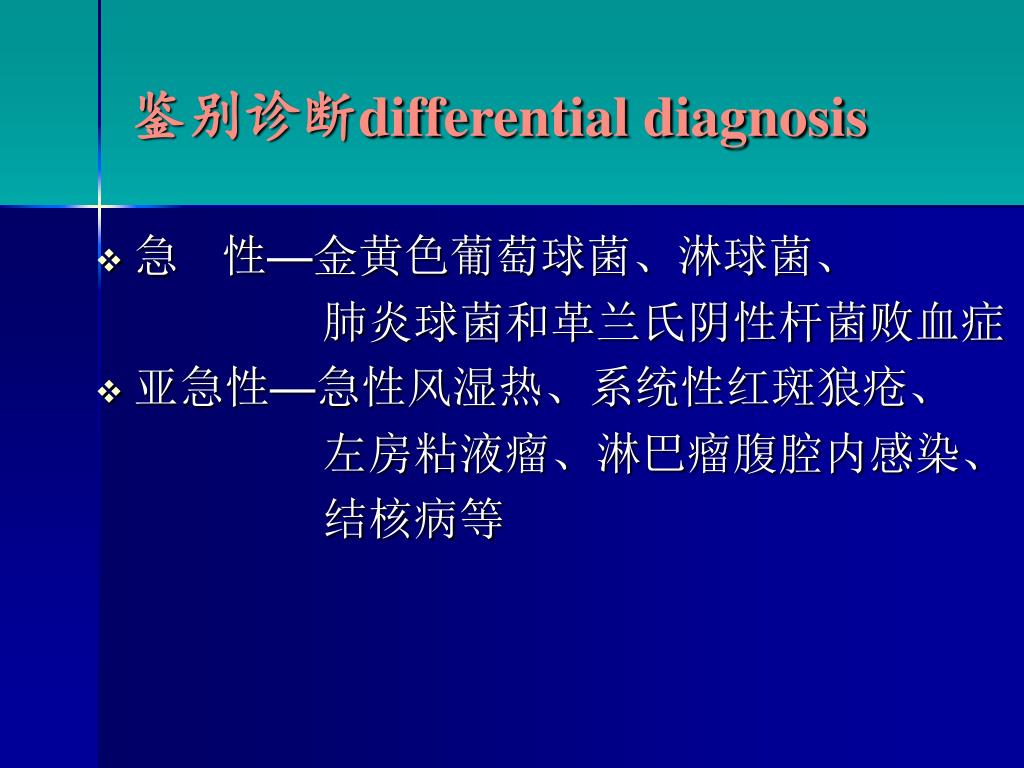 鉴别诊断differential diagnosis

❖ 急　性—金黄色葡萄球菌、淋球菌、肺炎球菌和革兰氏阴性杆菌败血症

❖ 亚急性—急性风湿热、系统性红斑狼疮、左房粘液瘤、淋巴瘤腹腔内感染、结核病等